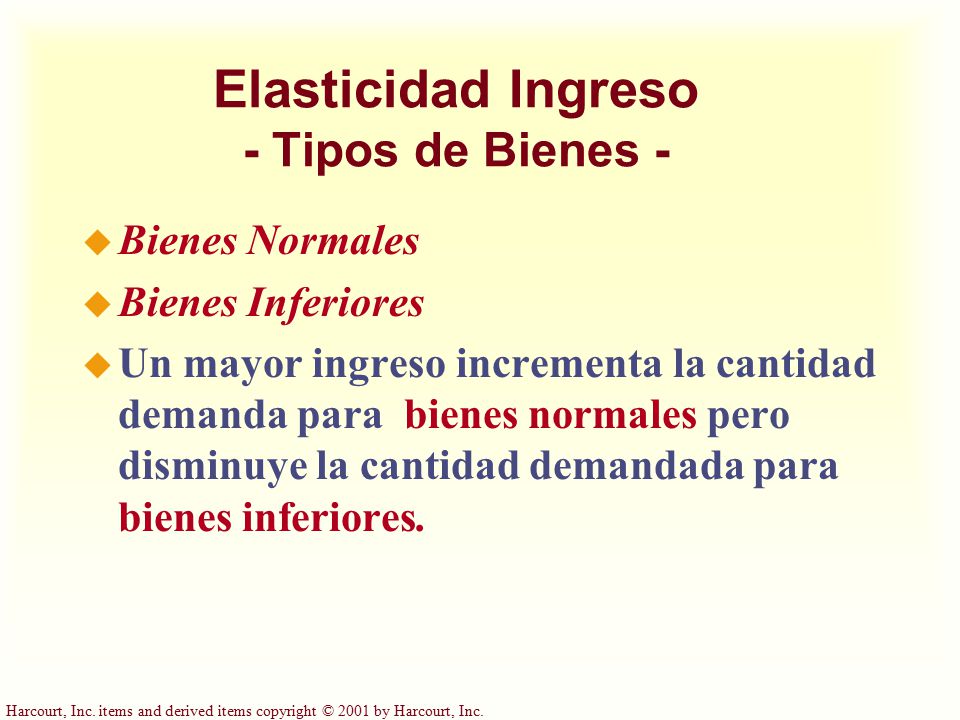 Elasticidad Ingreso
- Tipos de Bienes -

Bienes Normales

Bienes Inferiores

Un mayor ingreso incrementa la cantidad demanda para bienes normales pero disminuye la cantidad demandada para bienes inferiores.

Harcourt, Inc. items and derived items copyright © 2001 by Harcourt, Inc.